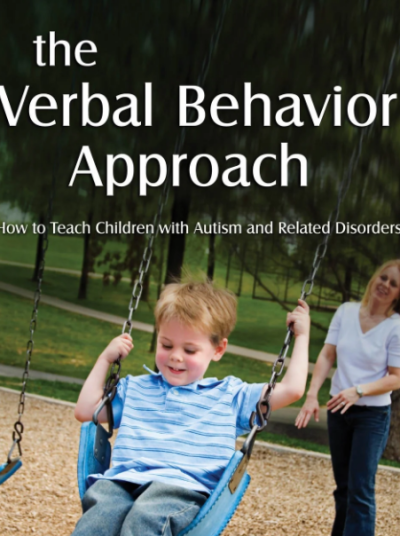 the
Verbal Behavior
Approach

How to Teach Children with Autism and Related Disorders